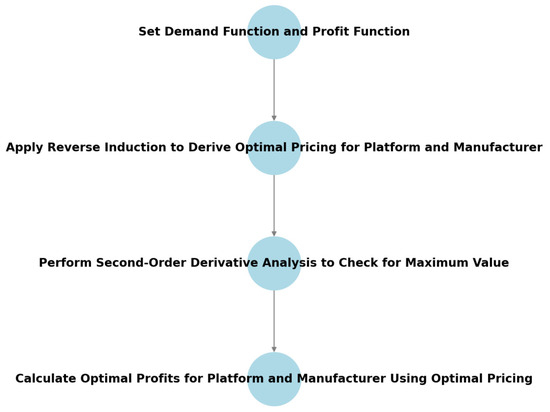 Set Demand Function and Profit Function

Apply Reverse Induction to Derive Optimal Pricing for Platform and Manufacturer

Perform Second-Order Derivative Analysis to Check for Maximum Value

Calculate Optimal Profits for Platform and Manufacturer Using Optimal Pricing